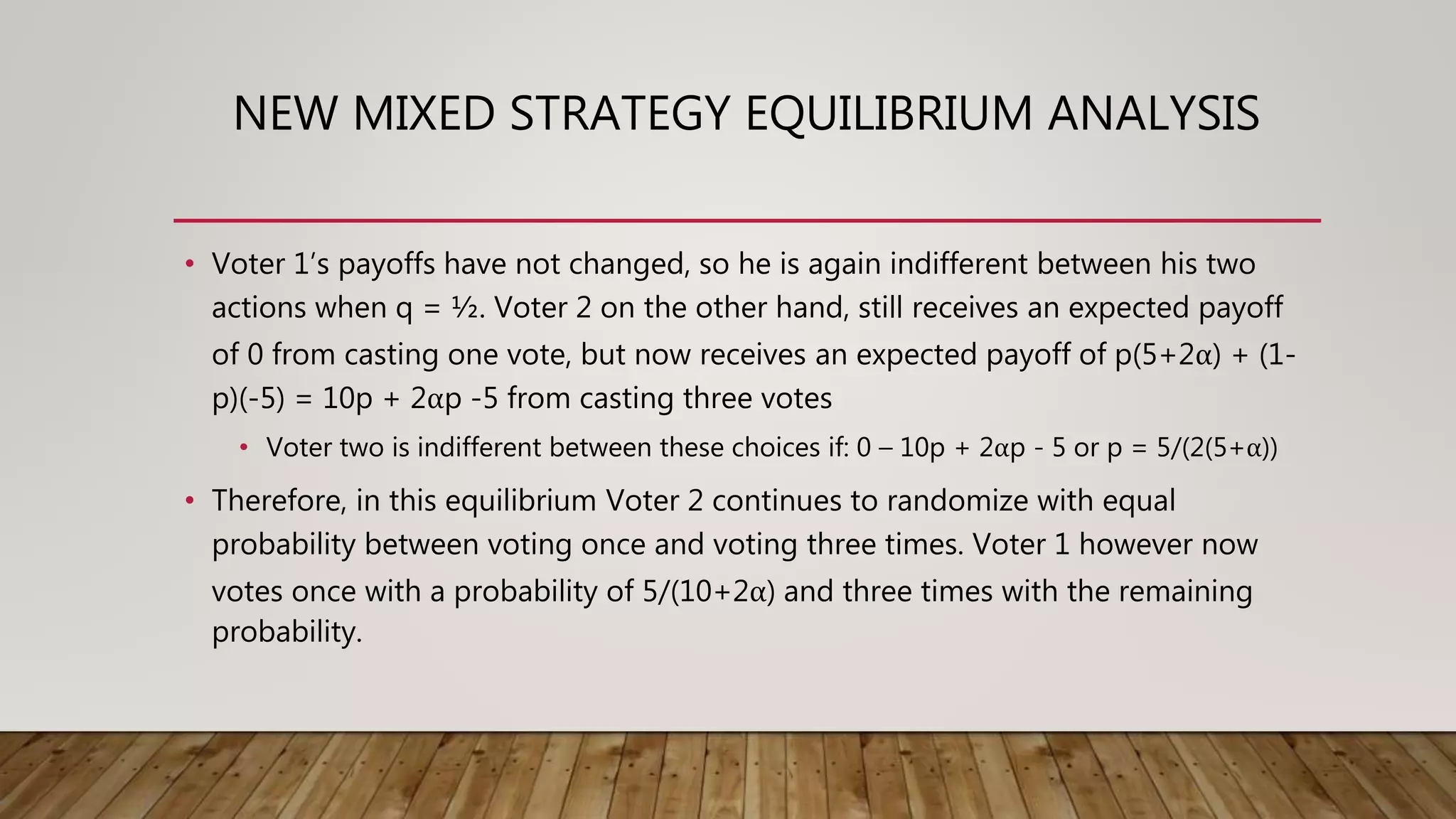 NEW MIXED STRATEGY EQUILIBRIUM ANALYSIS

• Voter 1's payoffs have not changed, so he is again indifferent between his two actions when q = ½. Voter 2 on the other hand, still receives an expected payoff of 0 from casting one vote, but now receives an expected payoff of p(5+2α) + (1-p)(-5) = 10p + 2αp -5 from casting three votes

• Voter two is indifferent between these choices if: 0 – 10p + 2αp - 5 or p = 5/(2(5+α))

• Therefore, in this equilibrium Voter 2 continues to randomize with equal probability between voting once and voting three times. Voter 1 however now votes once with a probability of 5/(10+2α) and three times with the remaining probability.